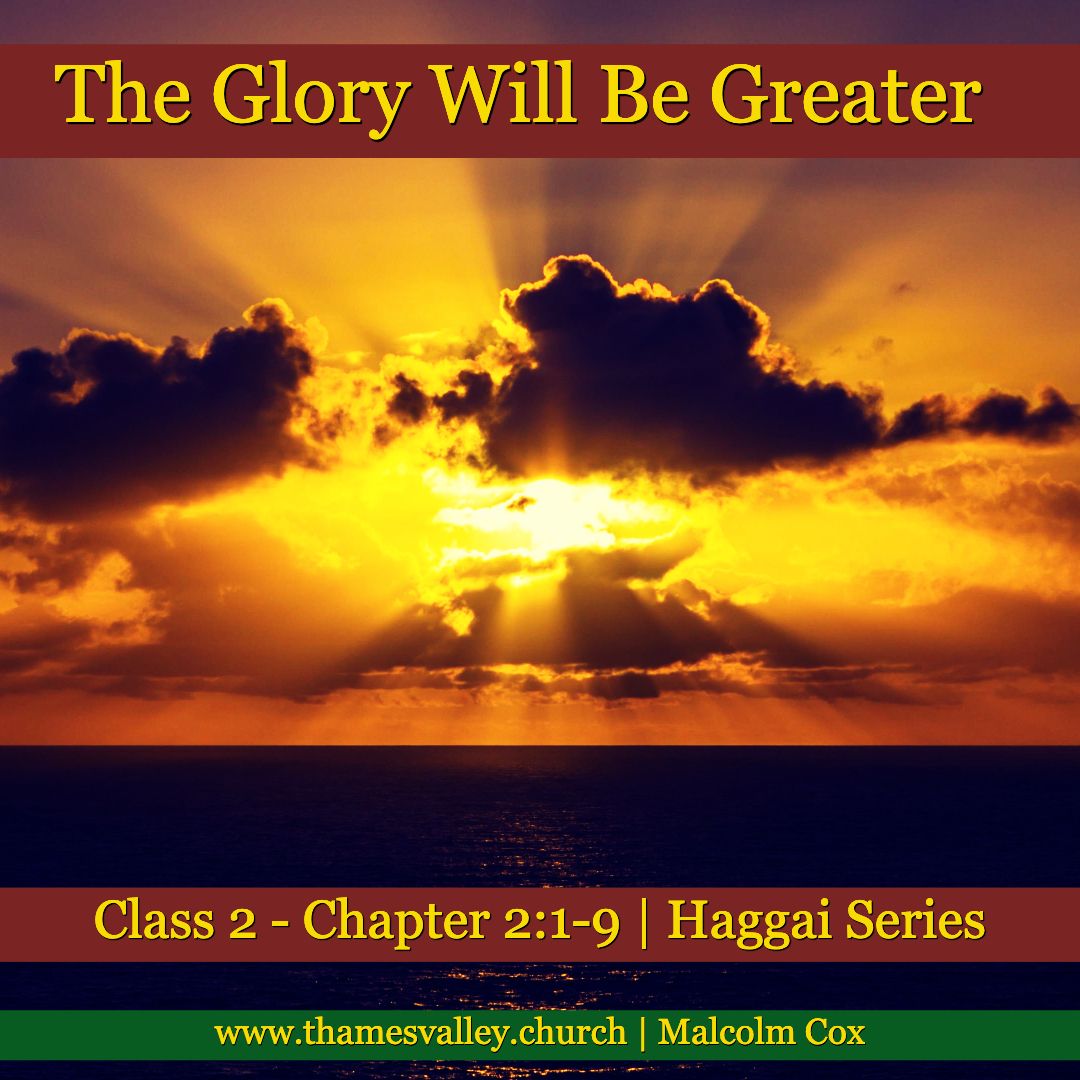 The Glory Will Be Greater

Class 2 - Chapter 2:1-9 | Haggai Series

www.thamesvalley.church | Malcolm Cox